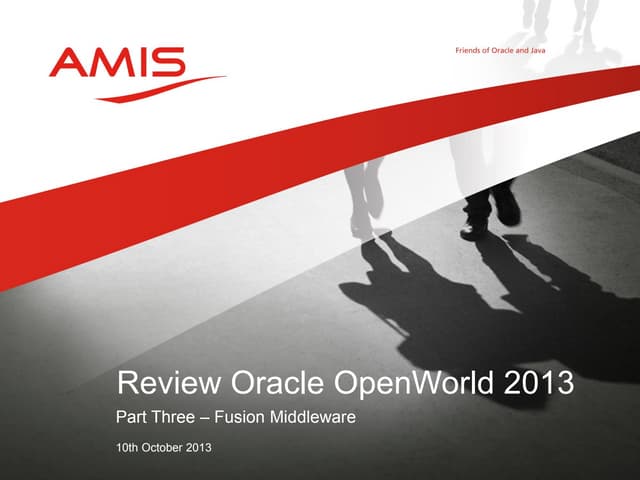 AMIS

Friends of Oracle and Java

Review Oracle OpenWorld 2013

Part Three – Fusion Middleware

10th October 2013